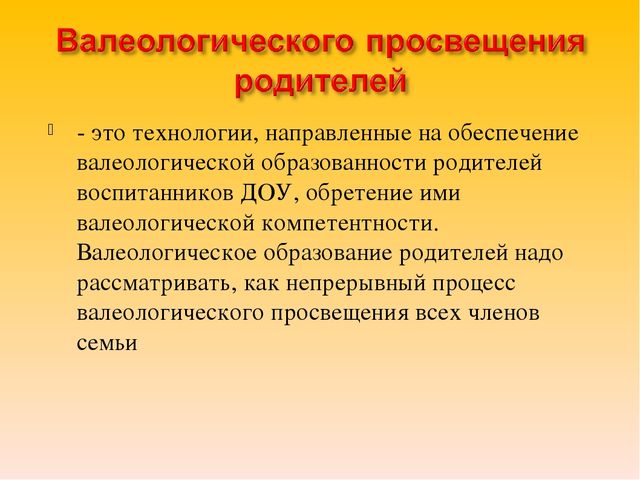 Валеологического просвещения родителей

- это технологии, направленные на обеспечение валеологической образованности родителей воспитанников ДОУ, обретение ими валеологической компетентности. Валеологическое образование родителей надо рассматривать, как непрерывный процесс валеологического просвещения всех членов семьи